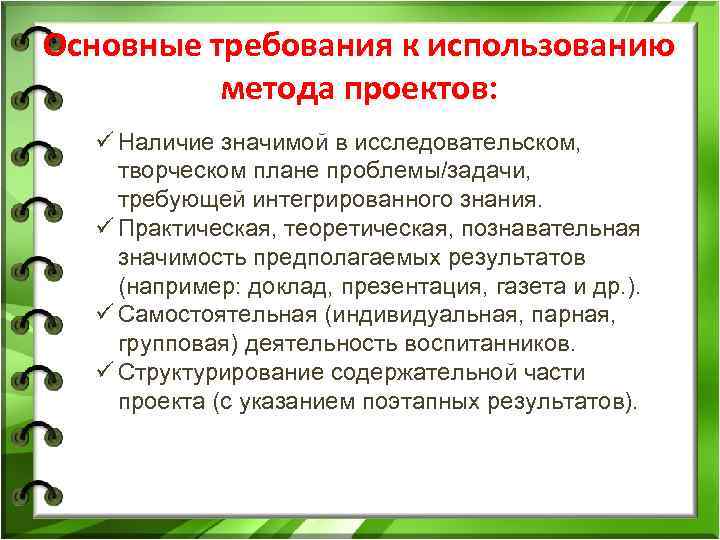 Основные требования к использованию метода проектов:

✓ Наличие значимой в исследовательском, творческом плане проблемы/задачи, требующей интегрированного знания.
✓ Практическая, теоретическая, познавательная значимость предполагаемых результатов (например: доклад, презентация, газета и др.).
✓ Самостоятельная (индивидуальная, парная, групповая) деятельность воспитанников.
✓ Структурирование содержательной части проекта (с указанием поэтапных результатов).